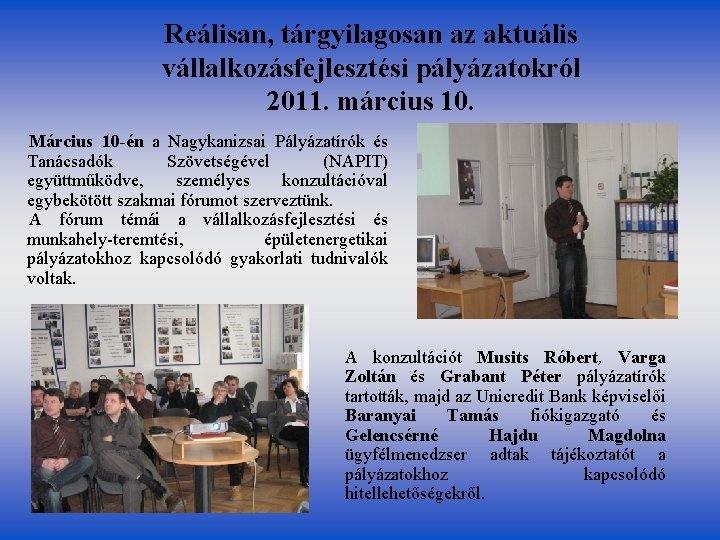 Reálisan, tárgyilagosan az aktuális vállalkozásfejlesztési pályázatokról 2011. március 10.

Március 10-én a Nagykanizsai Pályázatírók és Tanácsadók Szövetségével (NAPIT) együttműködve, személyes konzultációval egybekötött szakmai fórumot szerveztünk.
A fórum témái a vállalkozásfejlesztési és munkahely-teremtési, épületenergetikai pályázatokhoz kapcsolódó gyakorlati tudnivalók voltak.

A konzultációt Musits Róbert, Varga Zoltán és Grabant Péter pályázatírók tartották, majd az Unicredit Bank képviselői Baranyai Tamás fiókigazgató és Gelencsérné Hajdu Magdolna ügyfélmenedzser adtak tájékoztatót a pályázatokhoz kapcsolódó hitellehetőségekről.